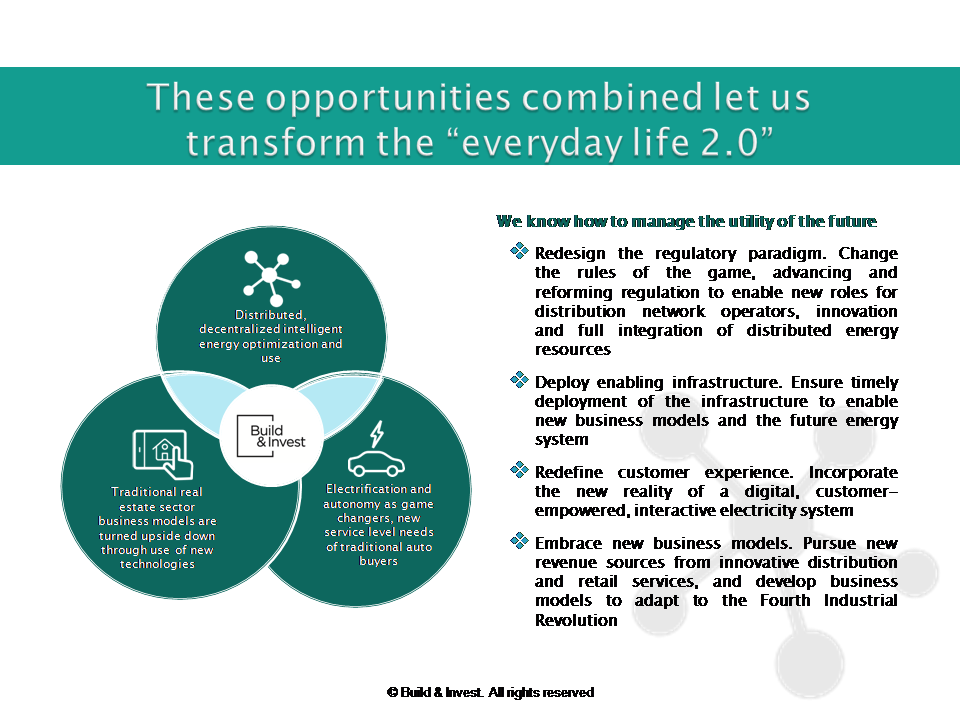 These opportunities combined let us transform the “everyday life 2.0”

Distributed, decentralized intelligent energy optimization and use

Build &Invest

Traditional real estate sector business models are turned upside down through use of new technologies

Electrification and autonomy as game changers, new service level needs of traditional auto buyers

We know how to manage the utility of the future

Redesign the regulatory paradigm. Change the rules of the game, advancing and reforming regulation to enable new roles for distribution network operators, innovation and full integration of distributed energy resources

Deploy enabling infrastructure. Ensure timely deployment of the infrastructure to enable new business models and the future energy system

Redefine customer experience. Incorporate the new reality of a digital, customer-empowered, interactive electricity system

Embrace new business models. Pursue new revenue sources from innovative distribution and retail services, and develop business models to adapt to the Fourth Industrial Revolution

© Build & Invest. All rights reserved